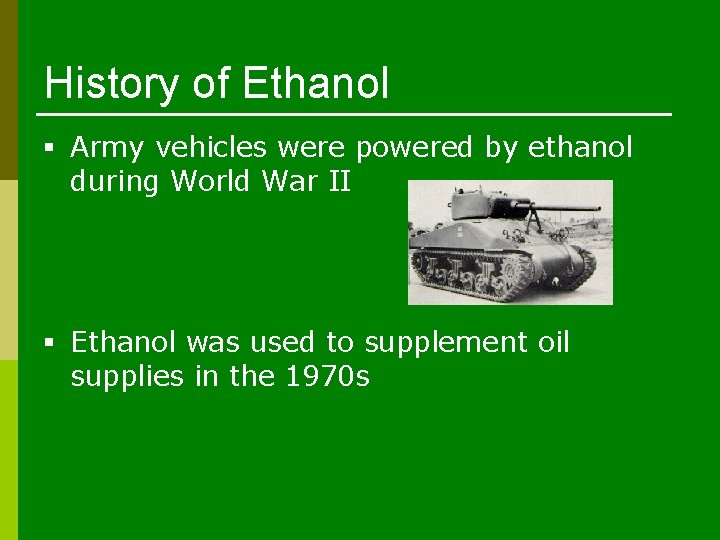 History of Ethanol

▪ Army vehicles were powered by ethanol during World War II

▪ Ethanol was used to supplement oil supplies in the 1970s